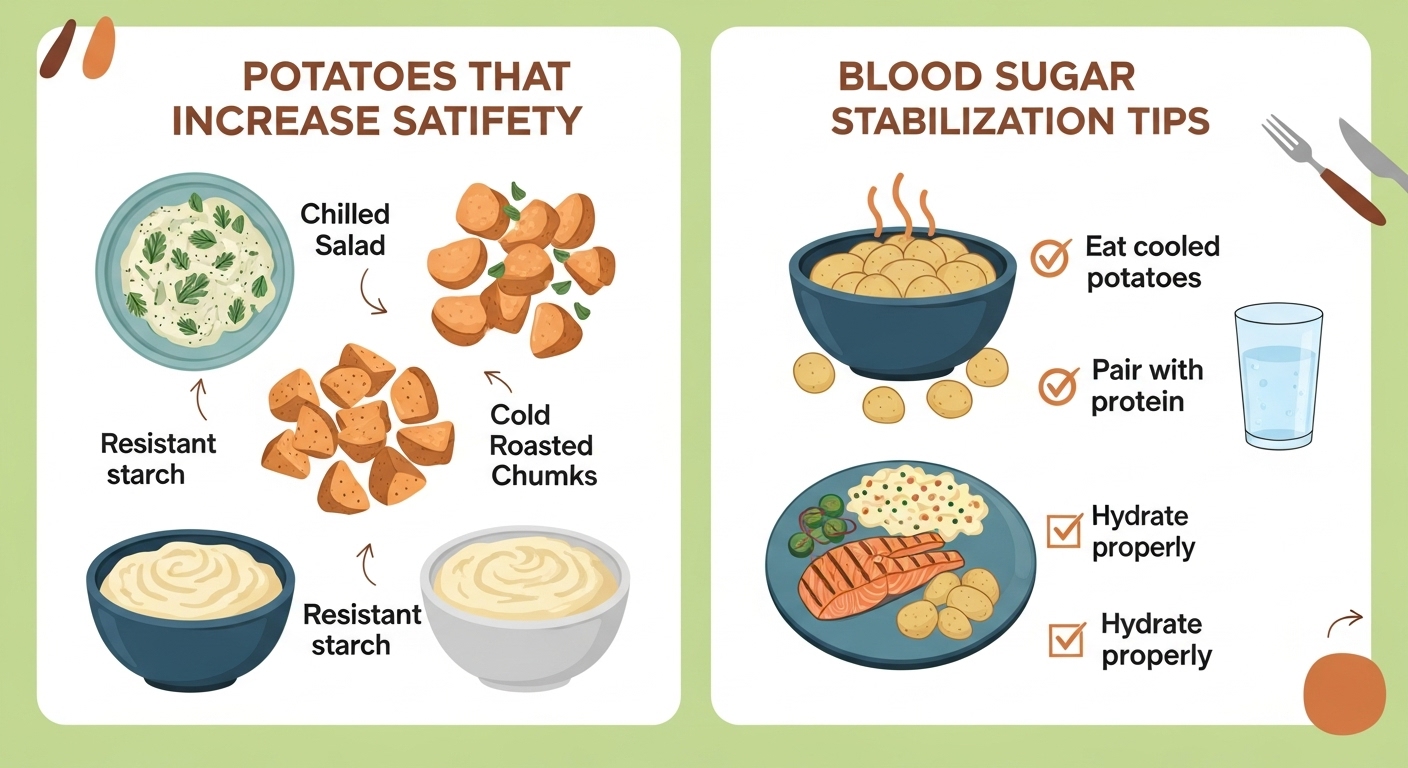 POTATOES THAT INCREASE SATIFETY

Chilled Salad

Resistant starch

Cold Roasted Chumks

Resistant starch

BLOOD SUGAR STABILIZATION TIPS

Eat cooled potatoes

Pair with protein

Hydrate properly

Hydrate properly